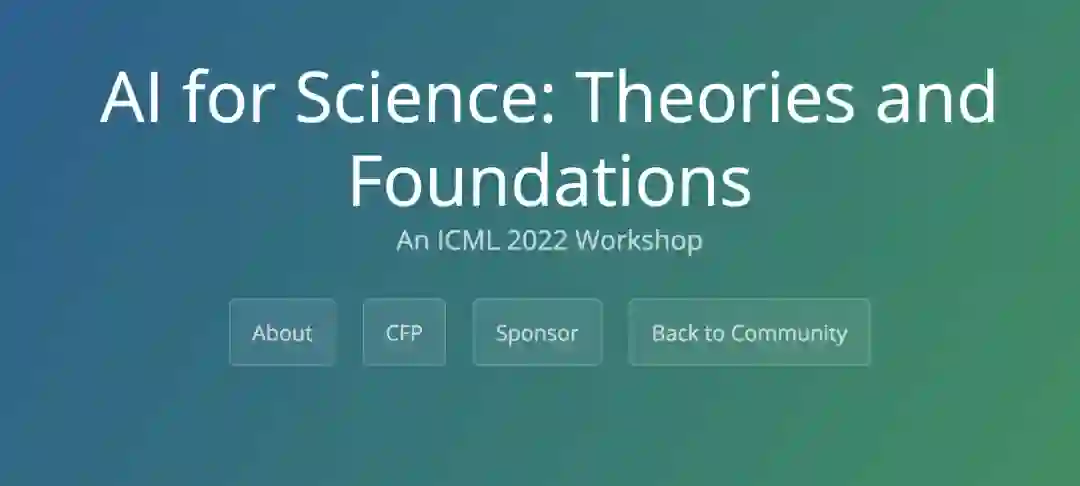 AI for Science: Theories and Foundations

An ICML 2022 Workshop

About

CFP

Sponsor

Back to Community